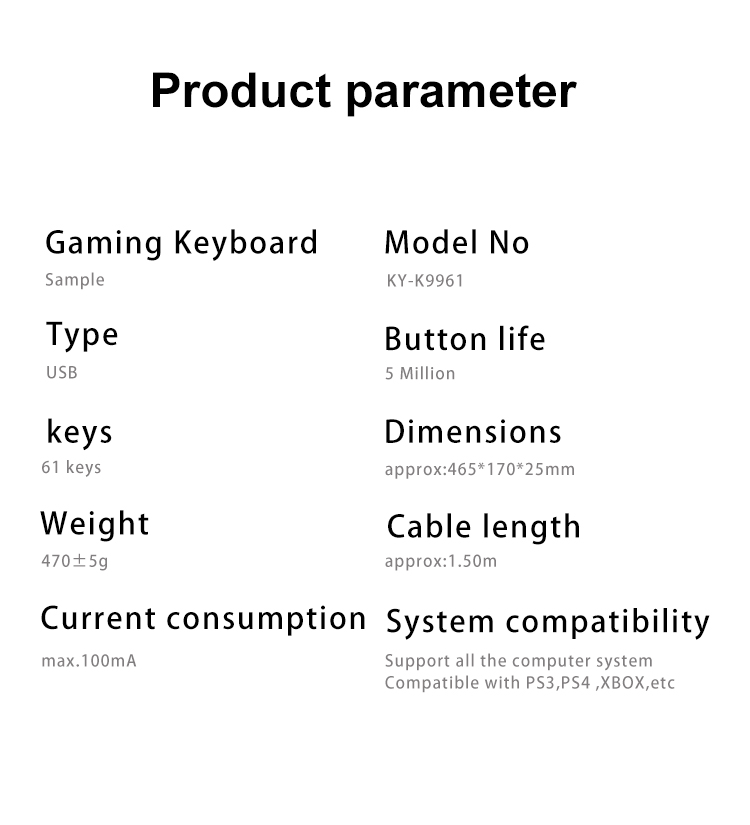 Product parameter

Gaming Keyboard
Sample

Type
USB

keys
61 keys

Weight
470±5g

Current consumption
max.100mA

Model No
KY-K9961

Button life
5 Million

Dimensions
approx:465*170*25mm

Cable length
approx:1.50m

System compatibility
Support all the computer system
Compatible with PS3,PS4 ,XBOX,etc